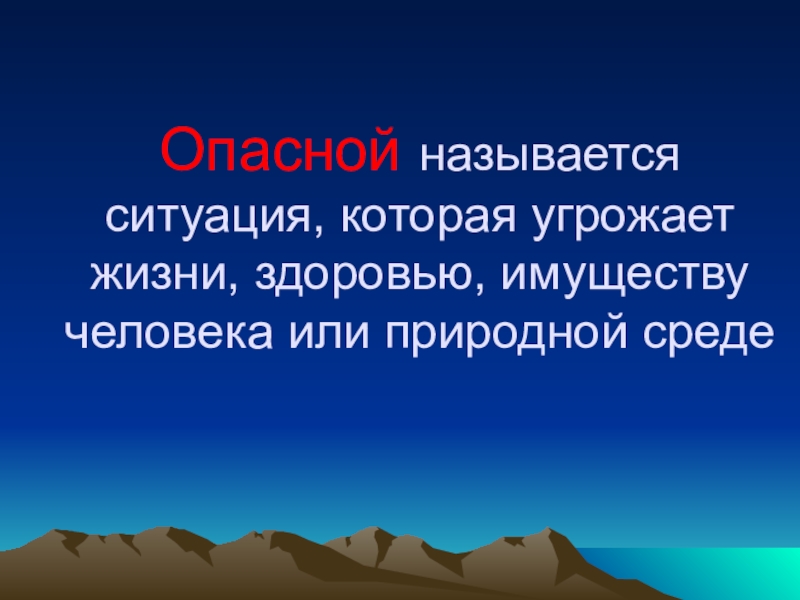 Опасной называется ситуация, которая угрожает жизни, здоровью, имуществу человека или природной среде